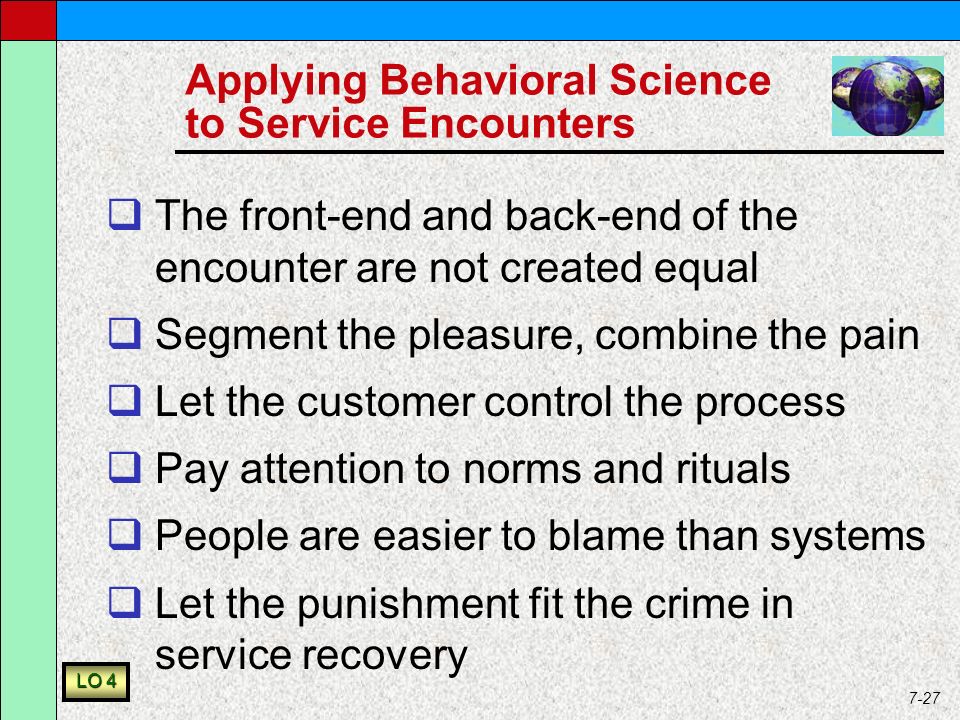 Applying Behavioral Science to Service Encounters

❑ The front-end and back-end of the encounter are not created equal

❑ Segment the pleasure, combine the pain

❑ Let the customer control the process

❑ Pay attention to norms and rituals

❑ People are easier to blame than systems

❑ Let the punishment fit the crime in service recovery

LO 4

7-27